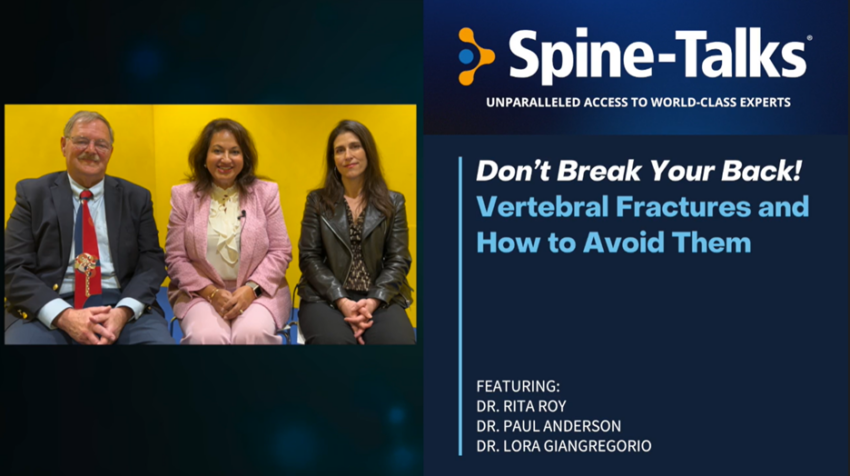 Spine-Talks®
UNPARALLELED ACCESS TO WORLD-CLASS EXPERTS

Don't Break Your Back!
Vertebral Fractures and How to Avoid Them

FEATURING:
DR. RITA ROY
DR. PAUL ANDERSON
DR. LORA GIANGREGORIO